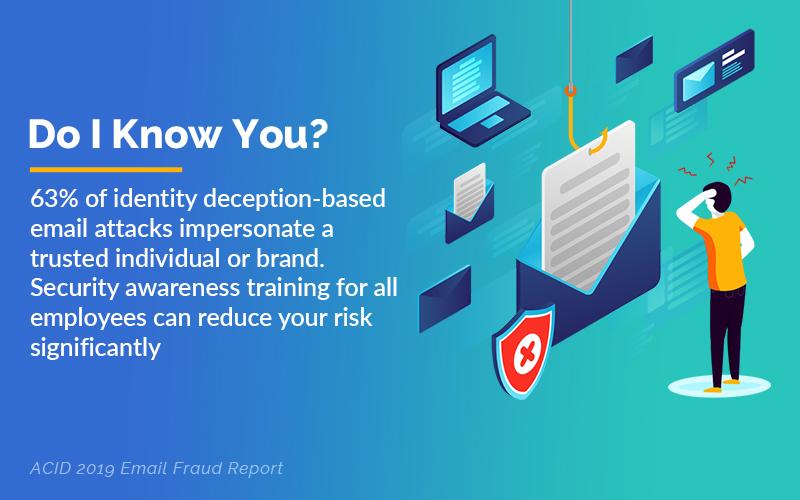 Do I Know You?

63% of identity deception-based email attacks impersonate a trusted individual or brand. Security awareness training for all employees can reduce your risk significantly

ACID 2019 Email Fraud Report